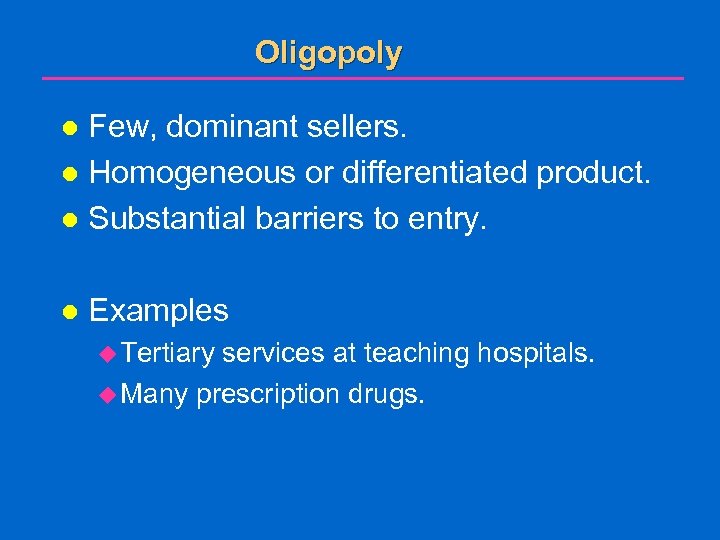 Oligopoly

- Few, dominant sellers.
- Homogeneous or differentiated product.
- Substantial barriers to entry.

- Examples
  - Tertiary services at teaching hospitals.
  - Many prescription drugs.